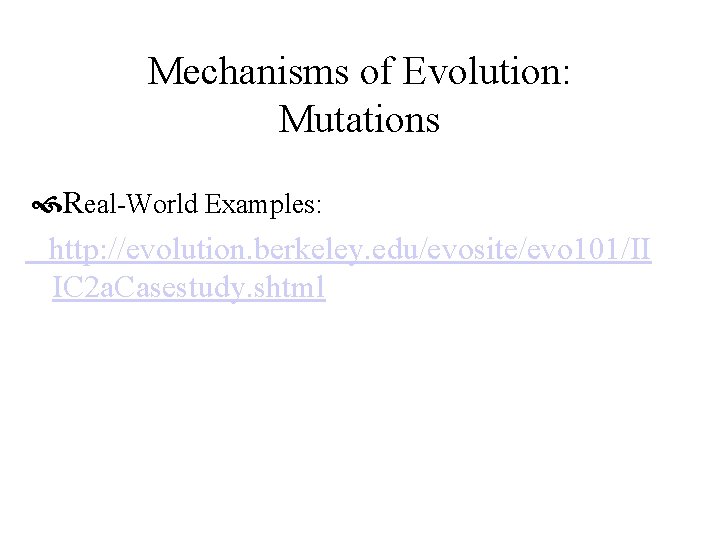 Mechanisms of Evolution:
Mutations

Real-World Examples:

http://evolution.berkeley.edu/evosite/evo101/IIIC2aCasestudy.shtml